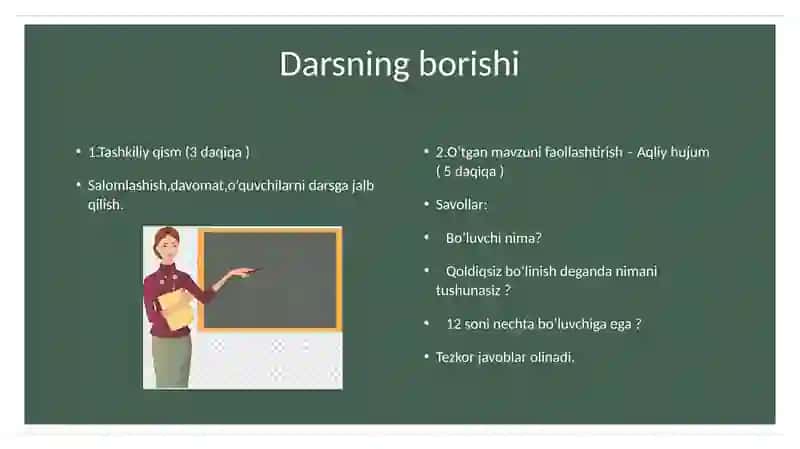 Darsning borishi

• 1.Tashkiliy qism (3 daqiqa )

• Salomlashish,davomat,o'quvchilarni darsga jalb qilish.

• 2.O'tgan mavzuni faollashtirish – Aqliy hujum ( 5 daqiqa )

• Savollar:

• Bo'luvchi nima?

• Qoldiqsiz bo'linish deganda nimani tushunasiz ?

• 12 soni nechta bo'luvchiga ega ?

• Tezkor javoblar olinadi.